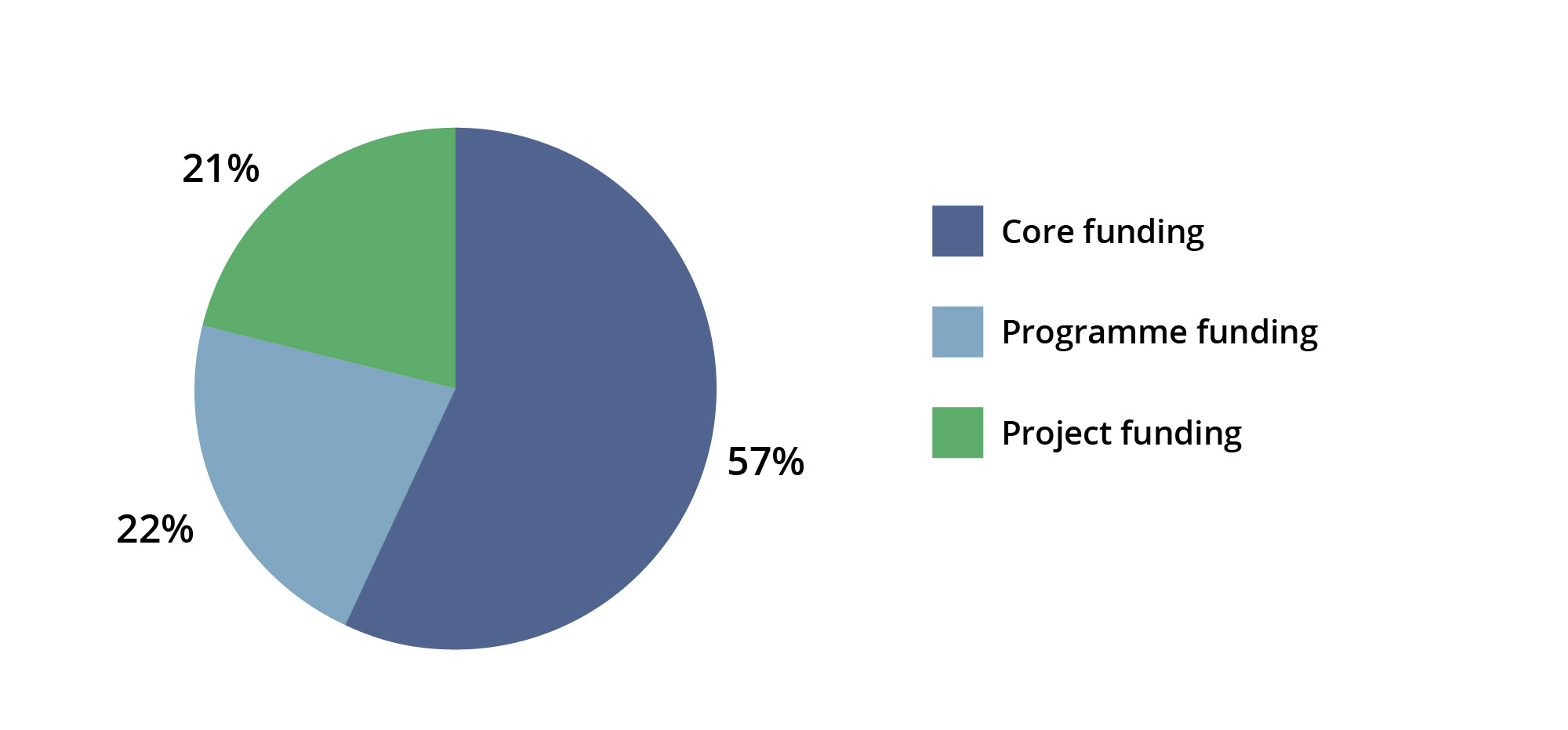 21%

57%

22%

Core funding

Programme funding

Project funding